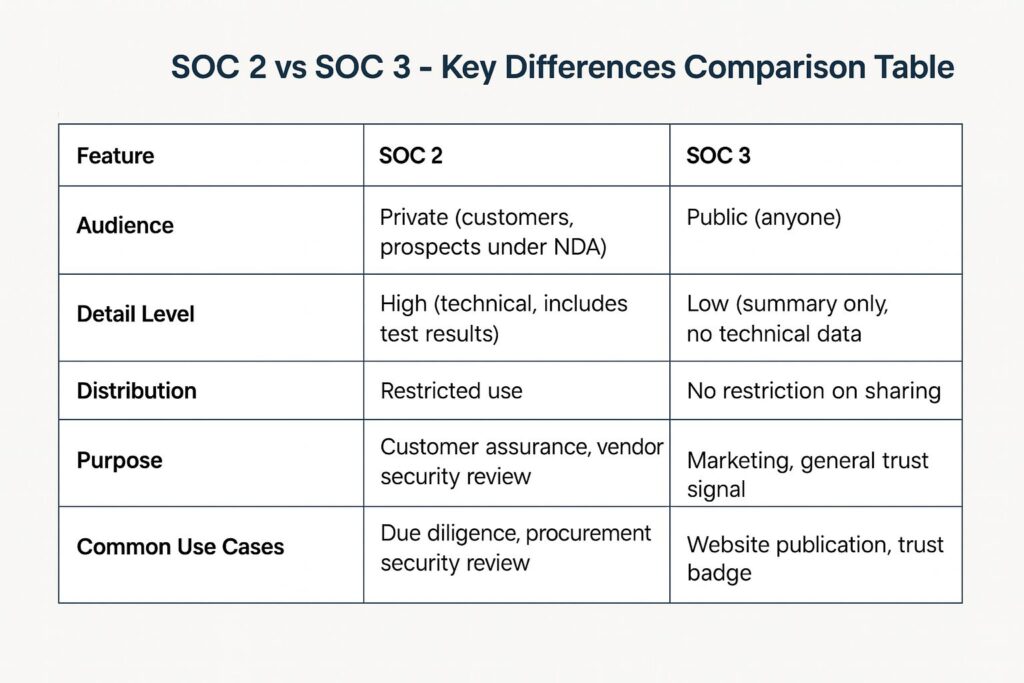 SOC 2 vs SOC 3 - Key Differences Comparison Table

| Feature | SOC 2 | SOC 3 |
|---|---|---|
| Audience | Private (customers, prospects under NDA) | Public (anyone) |
| Detail Level | High (technical, includes test results) | Low (summary only, no technical data |
| Distribution | Restricted use | No restriction on sharing |
| Purpose | Customer assurance, vendor security review | Marketing, general trust signal |
| Common Use Cases | Due diligence, procurement security review | Website publication, trust badge |